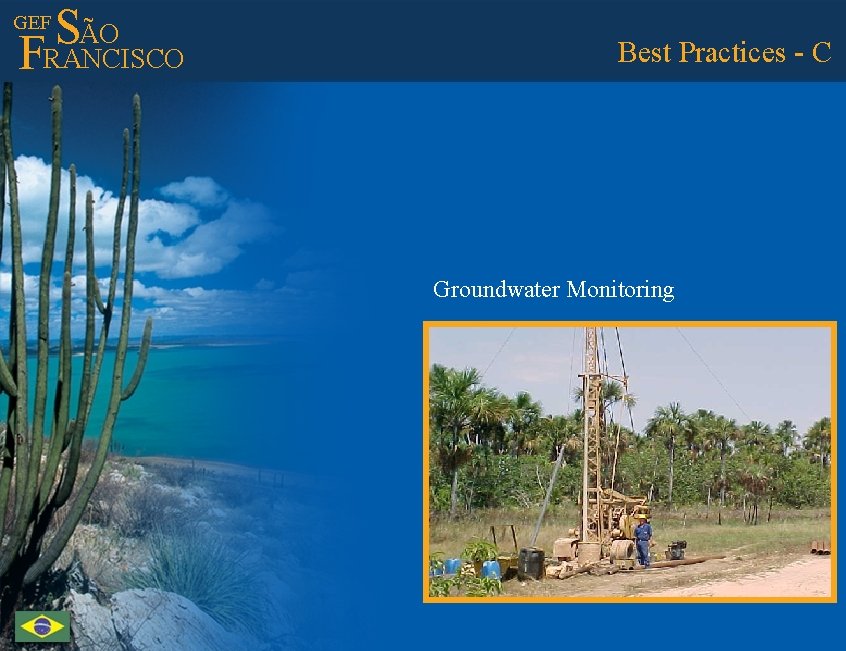 GEF SÃO FRANCISCO

Best Practices - C

Groundwater Monitoring